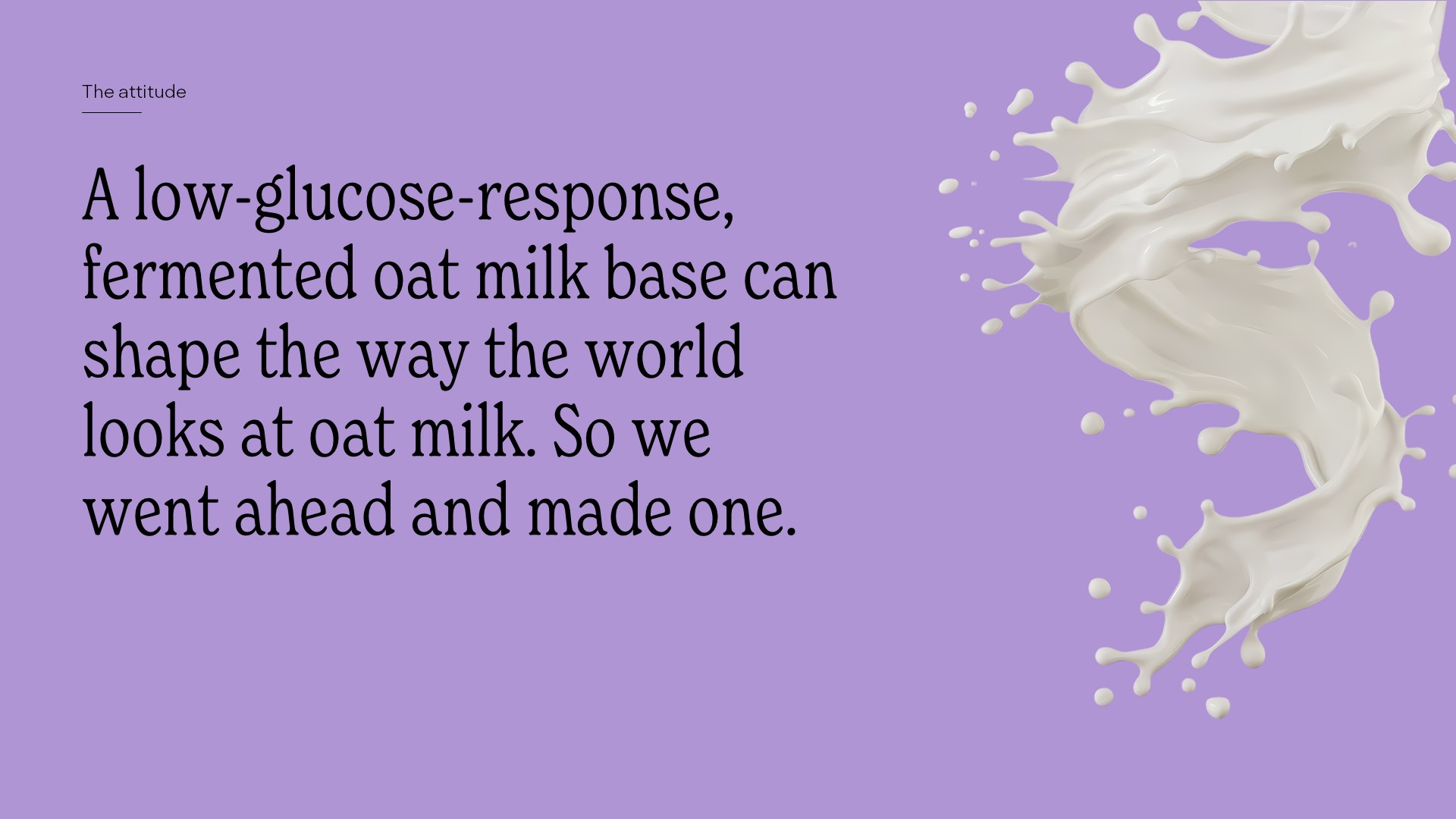 The attitude

A low-glucose-response, fermented oat milk base can shape the way the world looks at oat milk. So we went ahead and made one.